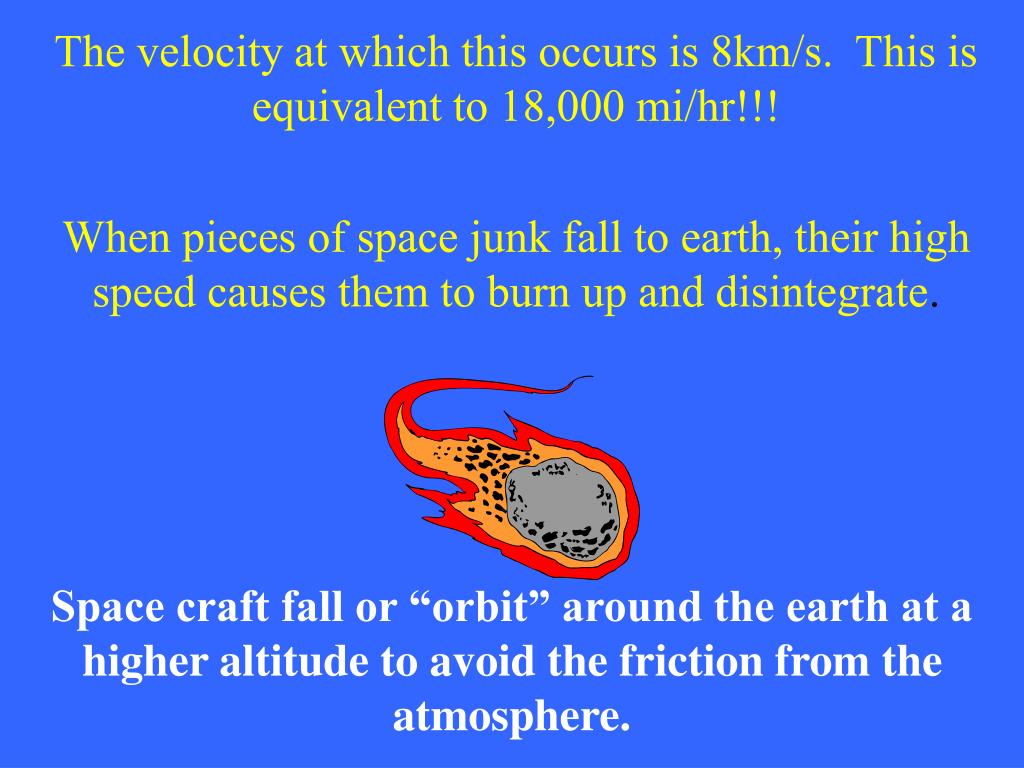 The velocity at which this occurs is 8km/s. This is equivalent to 18,000 mi/hr!!!

When pieces of space junk fall to earth, their high speed causes them to burn up and disintegrate.

Space craft fall or “orbit” around the earth at a higher altitude to avoid the friction from the atmosphere.